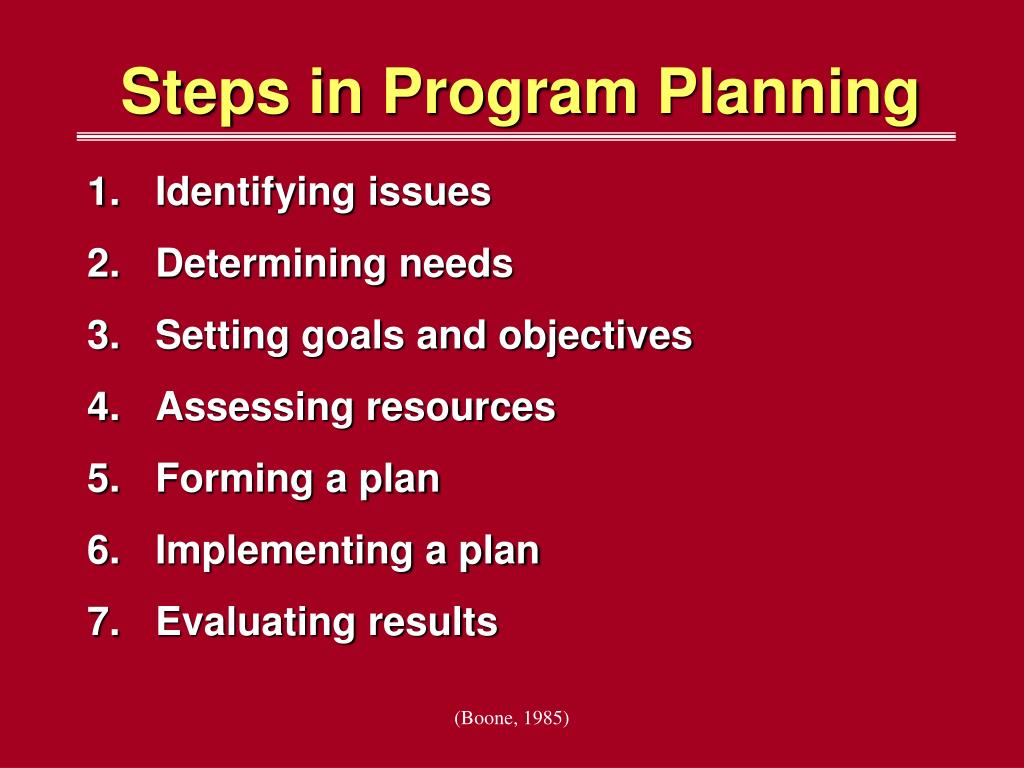 Steps in Program Planning

1. Identifying issues
2. Determining needs
3. Setting goals and objectives
4. Assessing resources
5. Forming a plan
6. Implementing a plan
7. Evaluating results

(Boone, 1985)